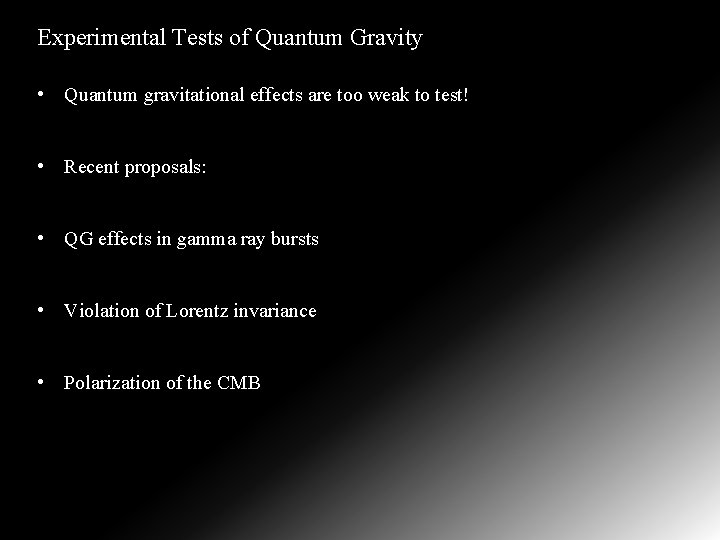 Experimental Tests of Quantum Gravity

• Quantum gravitational effects are too weak to test!

• Recent proposals:

• QG effects in gamma ray bursts

• Violation of Lorentz invariance

• Polarization of the CMB